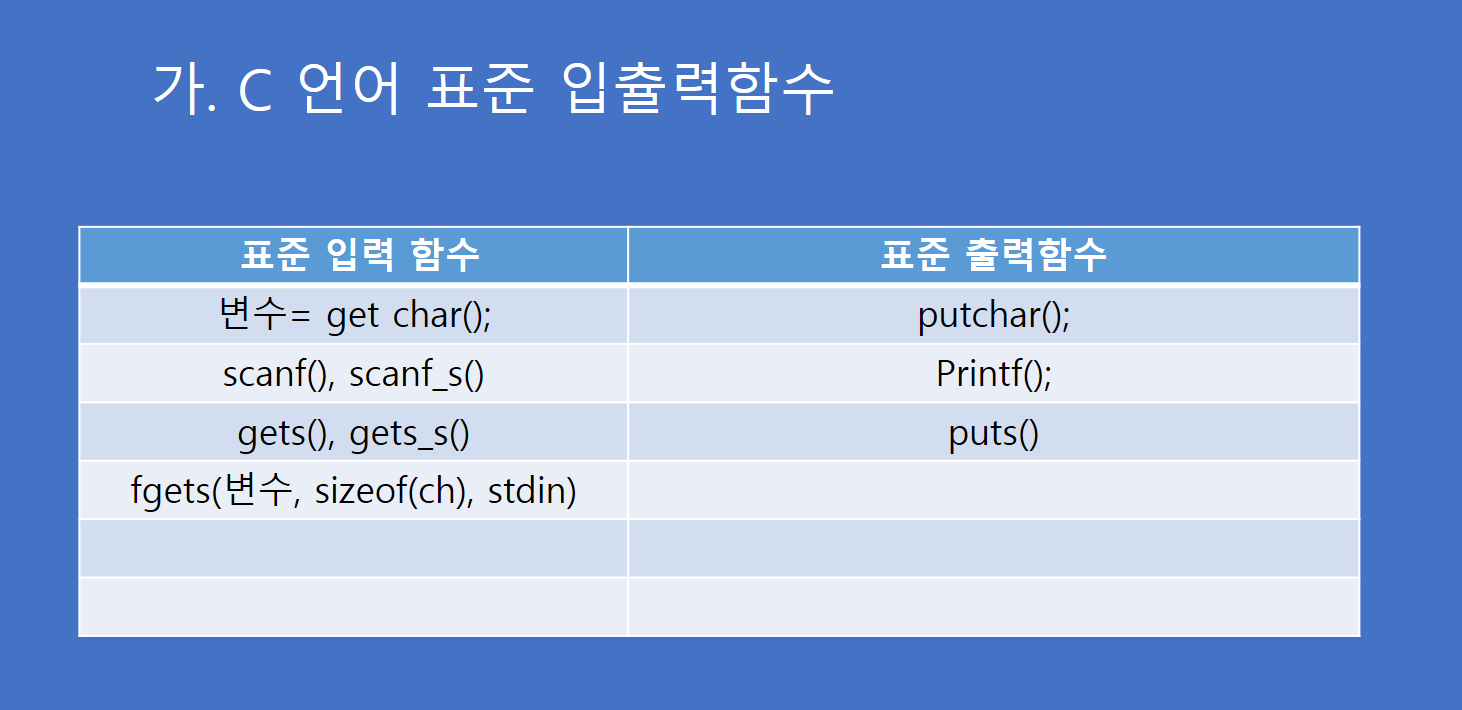 가. C 언어 표준 입출력함수

| 표준 입력 함수 | 표준 출력함수 |
|---|---|
| 변수= get char(); | putchar(); |
| scanf(), scanf_s() | Printf(); |
| gets(), gets_s() | puts() |
| fgets(변수, sizeof(ch), stdin) | |
| | |
| | |